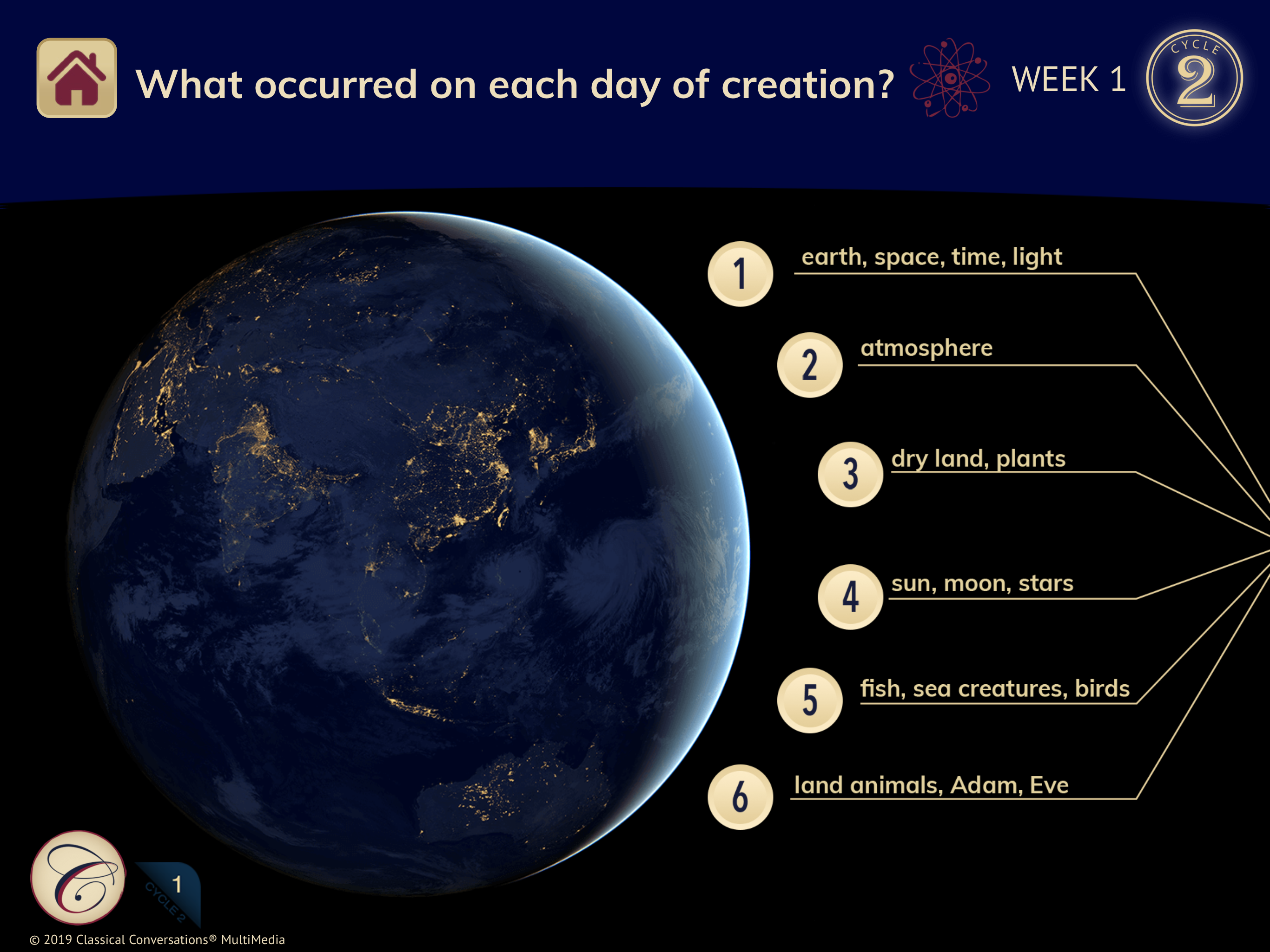 What occurred on each day of creation?

WEEK 1

CYCLE 2

1 earth, space, time, light

2 atmosphere

3 dry land, plants

4 sun, moon, stars

5 fish, sea creatures, birds

6 land animals, Adam, Eve

1 CYCLE 2

© 2019 Classical Conversations® MultiMedia